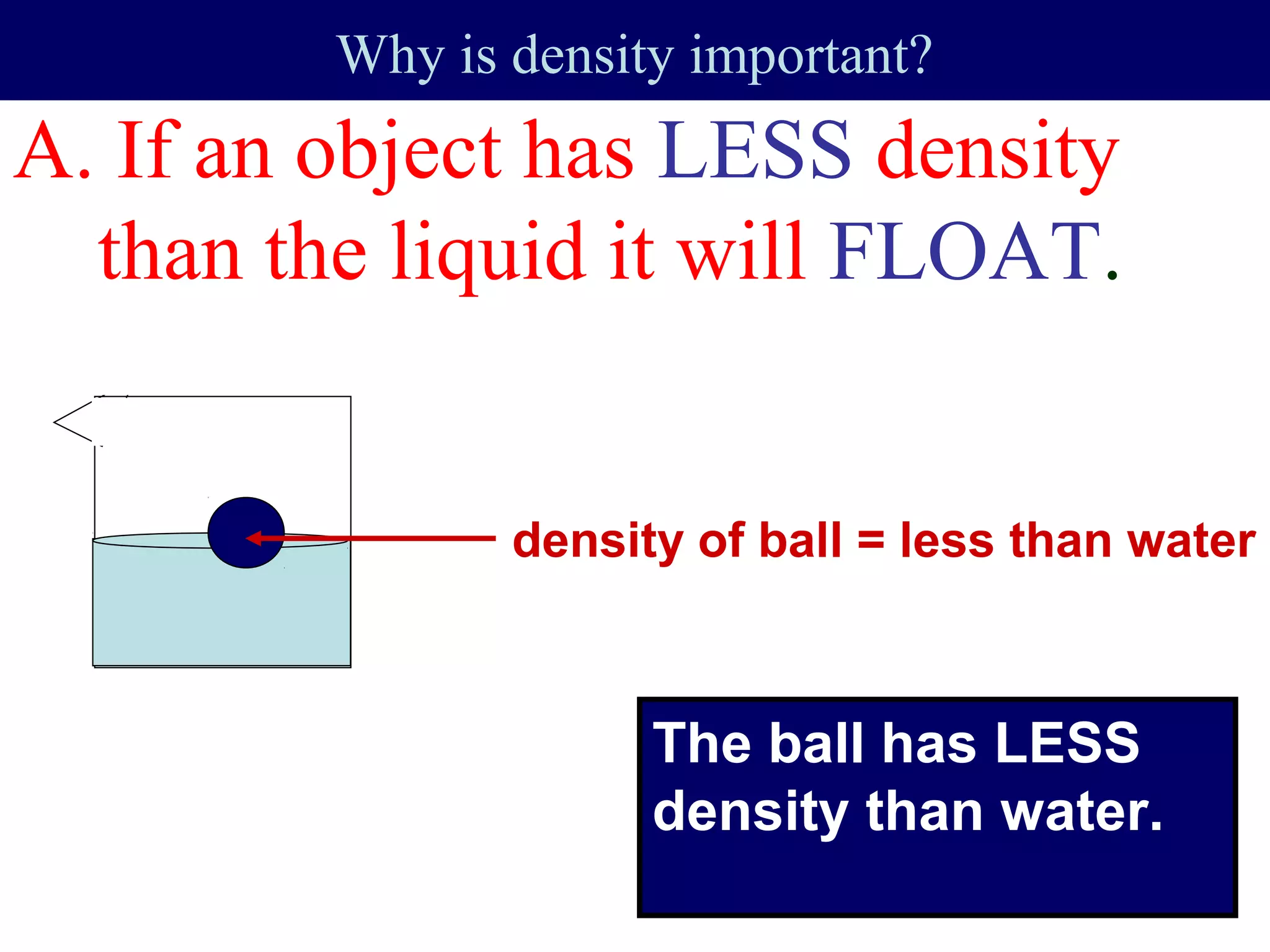 Why is density important?

A. If an object has LESS density than the liquid it will FLOAT.

density of ball = less than water

The ball has LESS density than water.